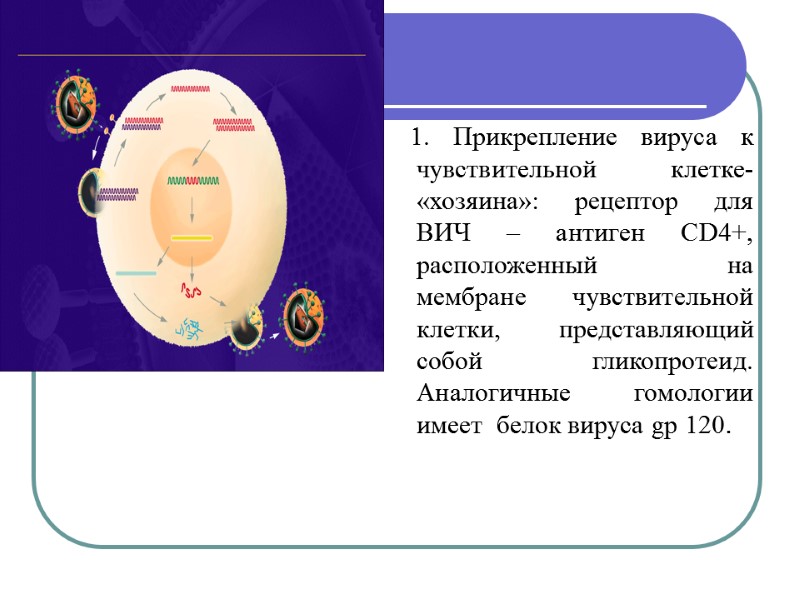 1. Прикрепление вируса к чувствительной клетке-«хозяина»: рецептор для ВИЧ – антиген CD4+, расположенный на мембране чувствительной клетки, представляющий собой гликопротеид. Аналогичные гомологии имеет белок вируса gp 120.